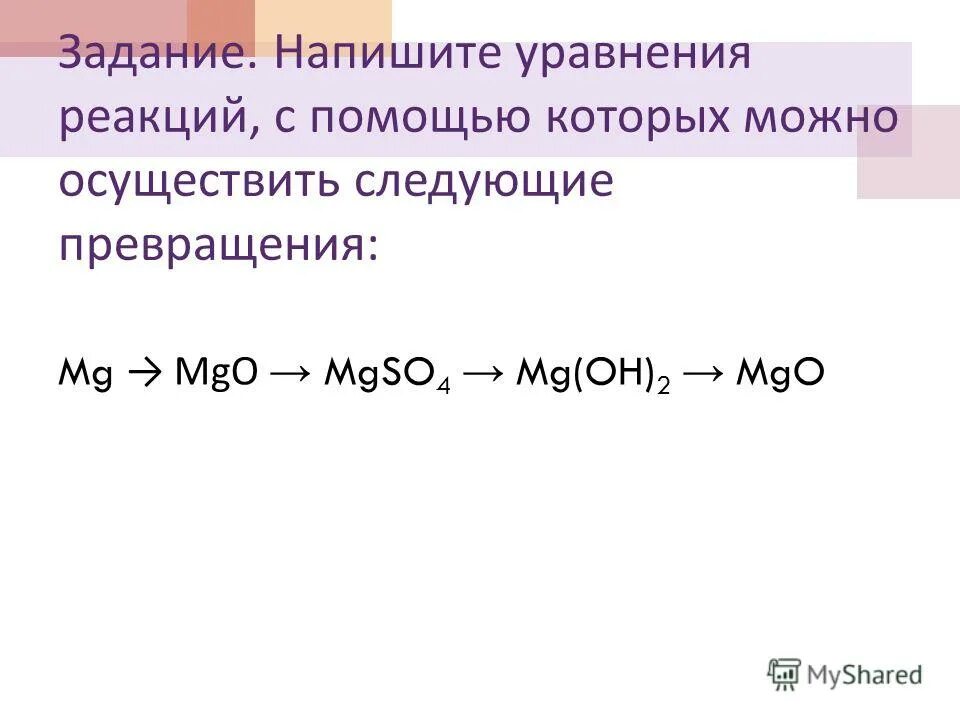 Задание. Напишите уравнения реакций, с помощью которых можно осуществить следующие превращения:

$Mg \rightarrow MgO \rightarrow MgSO_4 \rightarrow Mg(OH)_2 \rightarrow MgO$

MyShared